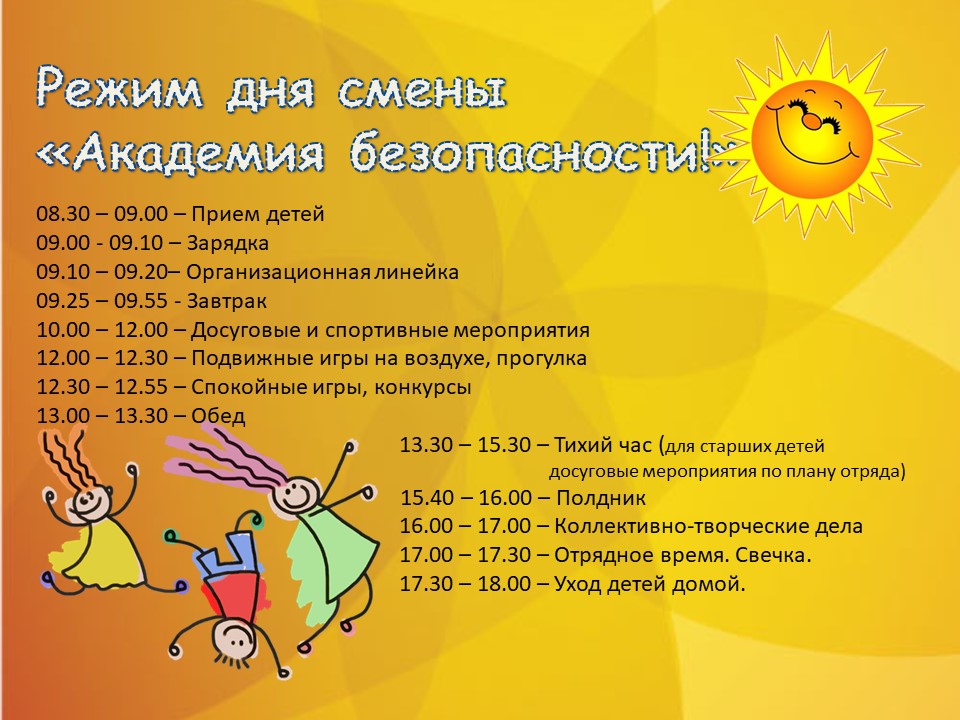 Режим дня смены
«Академия безопасности!»

08.30 – 09.00 – Прием детей
09.00 - 09.10 – Зарядка
09.10 – 09.20– Организационная линейка
09.25 – 09.55 - Завтрак
10.00 – 12.00 – Досуговые и спортивные мероприятия
12.00 – 12.30 – Подвижные игры на воздухе, прогулка
12.30 – 12.55 – Спокойные игры, конкурсы
13.00 – 13.30 – Обед
13.30 – 15.30 – Тихий час (для старших детей досуговые мероприятия по плану отряда)
15.40 – 16.00 – Полдник
16.00 – 17.00 – Коллективно-творческие дела
17.00 – 17.30 – Отрядное время. Свечка.
17.30 – 18.00 – Уход детей домой.